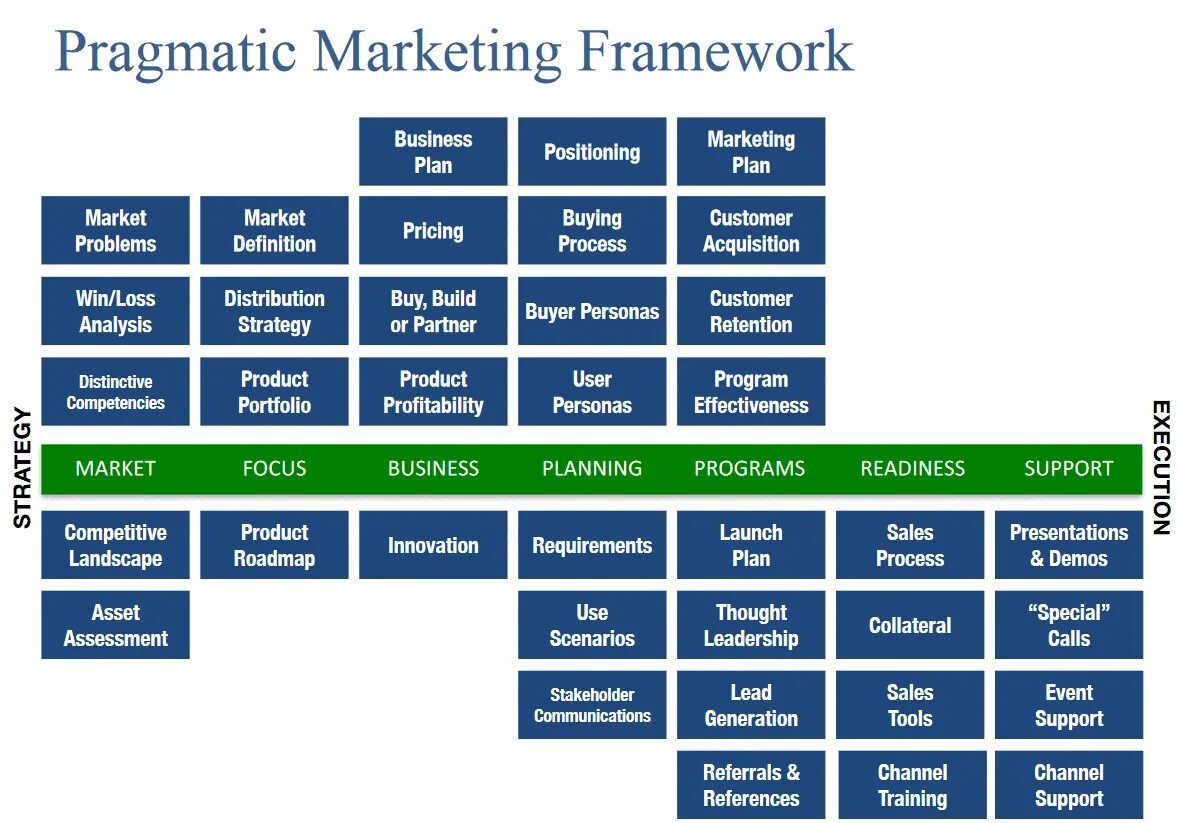 Pragmatic Marketing Framework

Business Plan
Positioning
Marketing Plan

Market Problems
Market Definition
Pricing
Buying Process
Customer Acquisition

Win/Loss Analysis
Distribution Strategy
Buy, Build or Partner
Buyer Personas
Customer Retention

Distinctive Competencies
Product Portfolio
Product Profitability
User Personas
Program Effectiveness

STRATEGY

MARKET
FOCUS
BUSINESS
PLANNING
PROGRAMS
READINESS
SUPPORT

EXECUTION

Competitive Landscape
Product Roadmap
Innovation
Requirements
Launch Plan
Sales Process
Presentations & Demos

Asset Assessment
Use Scenarios
Thought Leadership
Collateral
“Special” Calls

Stakeholder Communications
Lead Generation
Sales Tools
Event Support

Referrals & References
Channel Training
Channel Support